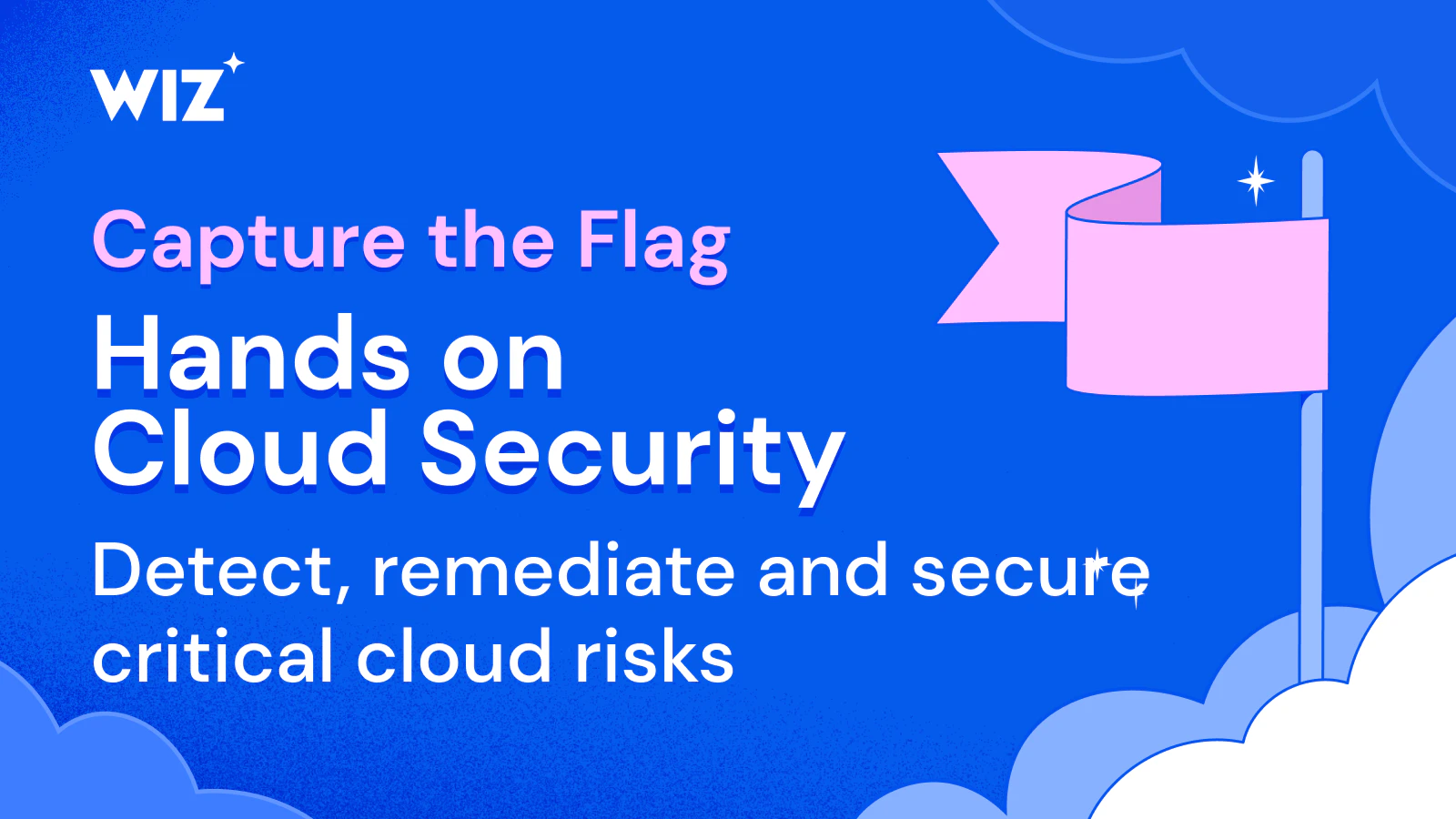 WIZ

Capture the Flag

Hands on Cloud Security

Detect, remediate and secure critical cloud risks